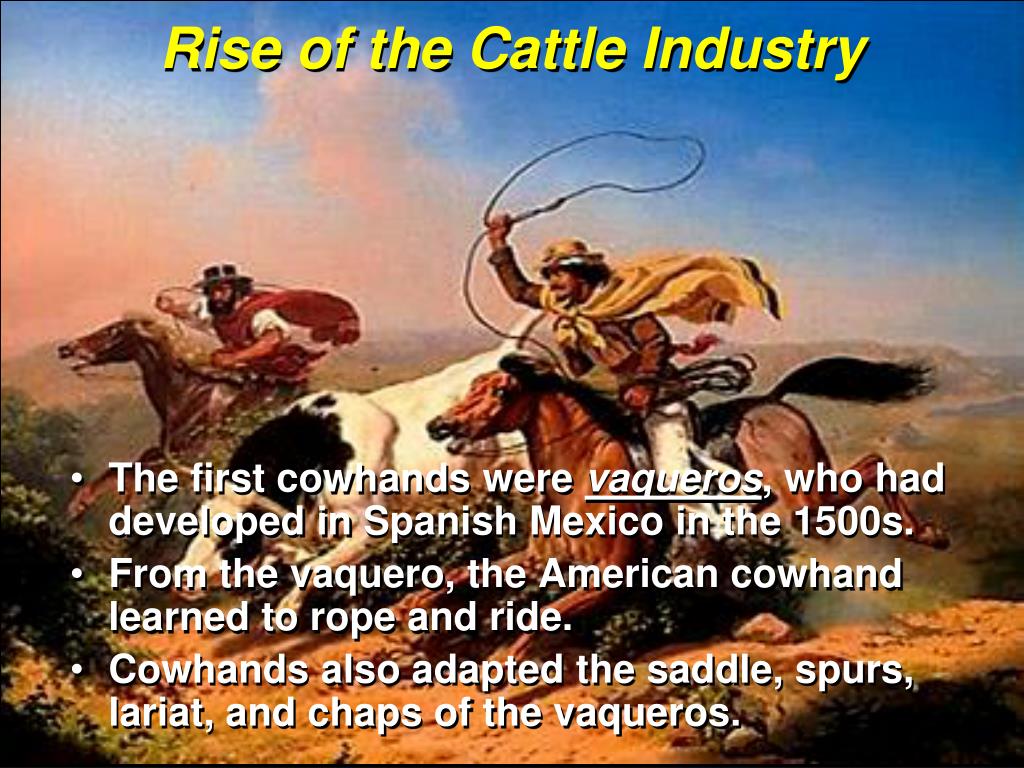 Rise of the Cattle Industry

• The first cowhands were vaqueros, who had developed in Spanish Mexico in the 1500s.
• From the vaquero, the American cowhand learned to rope and ride.
• Cowhands also adapted the saddle, spurs, lariat, and chaps of the vaqueros.